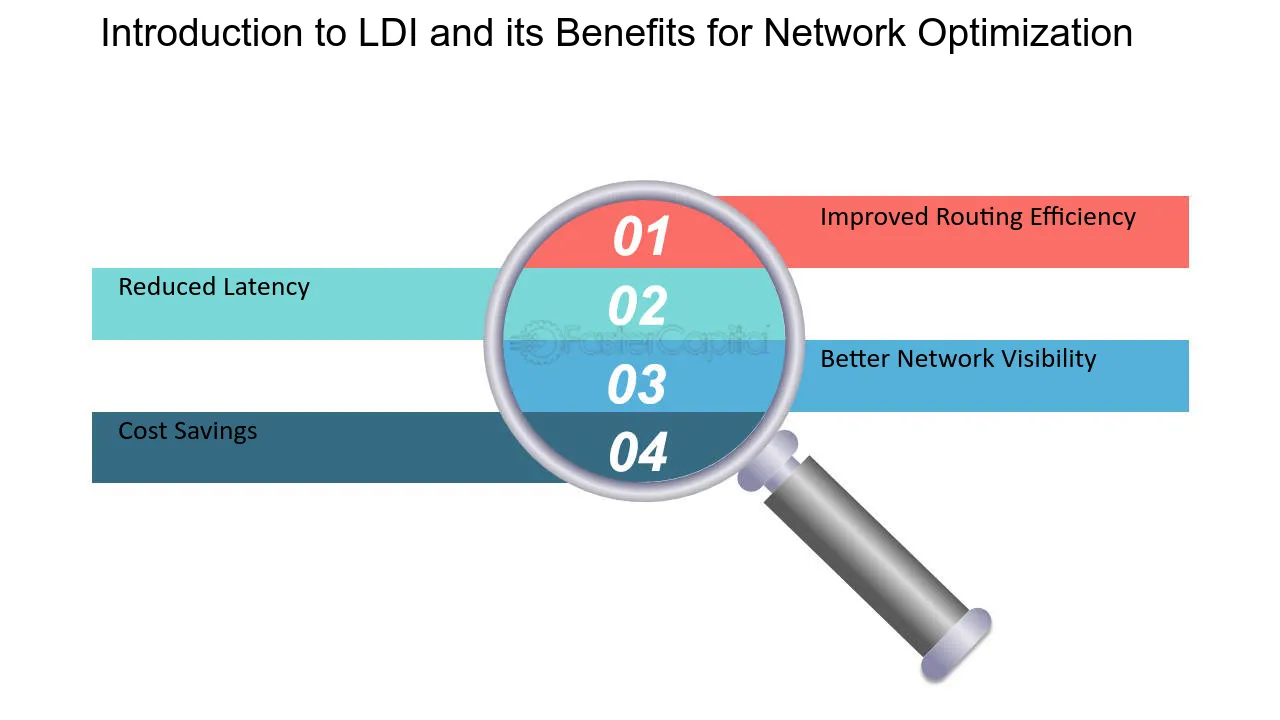 Introduction to LDI and its Benefits for Network Optimization

01
Improved Routing Efficiency

02
Reduced Latency

FasterCapital

03
Better Network Visibility

04
Cost Savings